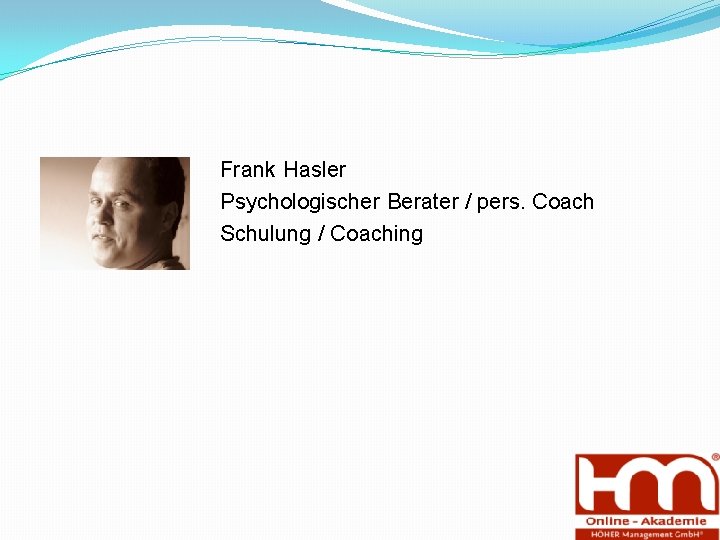 Frank Hasler
Psychologischer Berater / pers. Coach
Schulung / Coaching

HM®
Online - Akademie
HÖHER Management GmbH®